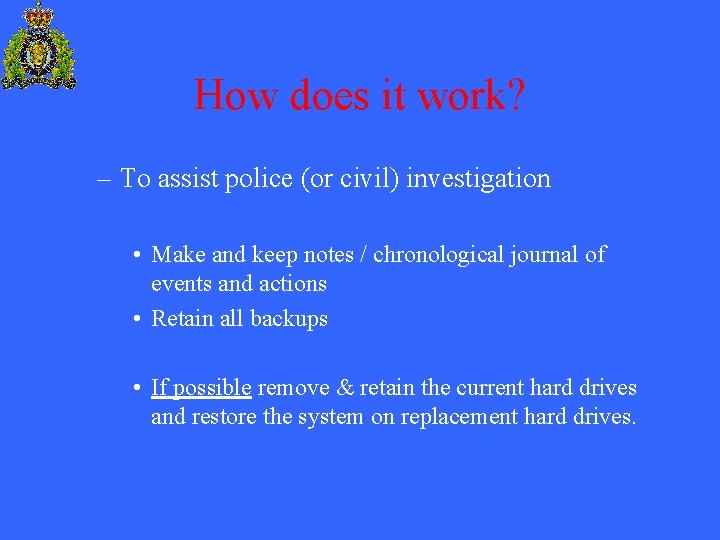 How does it work?

– To assist police (or civil) investigation

• Make and keep notes / chronological journal of events and actions

• Retain all backups

• If possible remove & retain the current hard drives and restore the system on replacement hard drives.